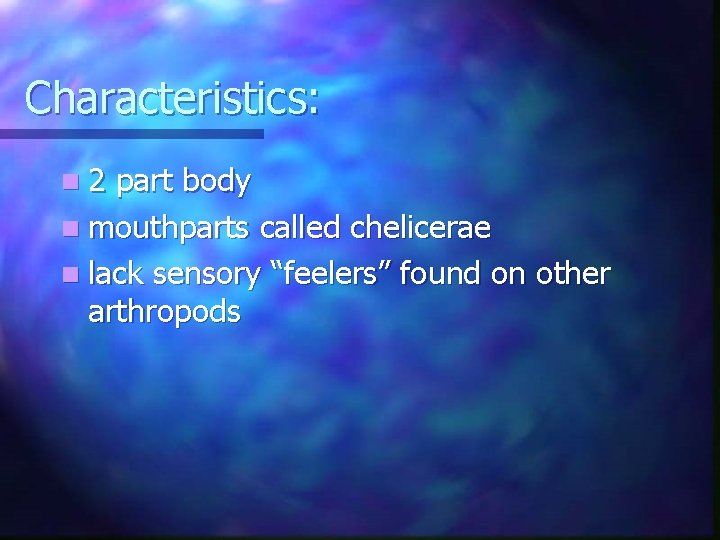 Characteristics:

- 2 part body
- mouthparts called chelicerae
- lack sensory “feelers” found on other arthropods